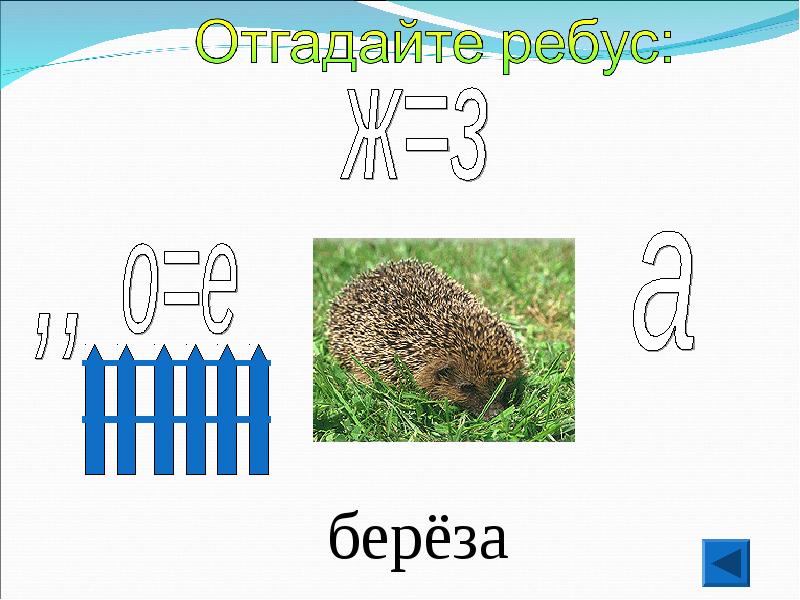 Отгадайте ребус:

ж=з

,, о=е

а

берёза